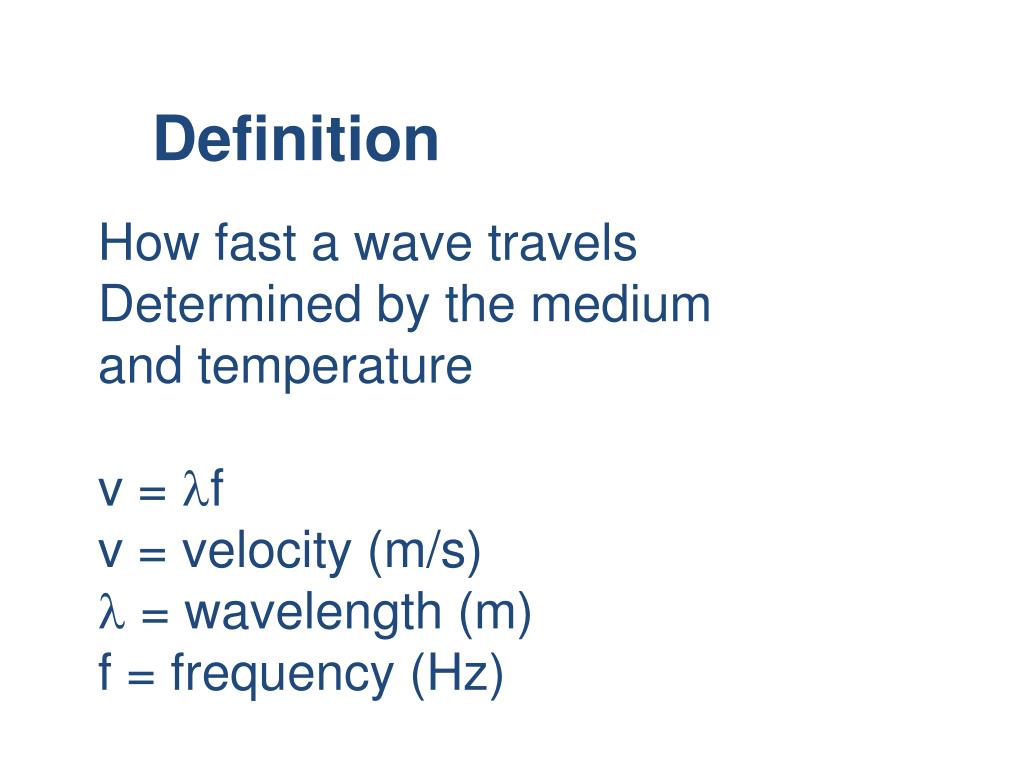 Definition

How fast a wave travels
Determined by the medium and temperature

$v = \lambda f$
v = velocity (m/s)
$\lambda$ = wavelength (m)
f = frequency (Hz)